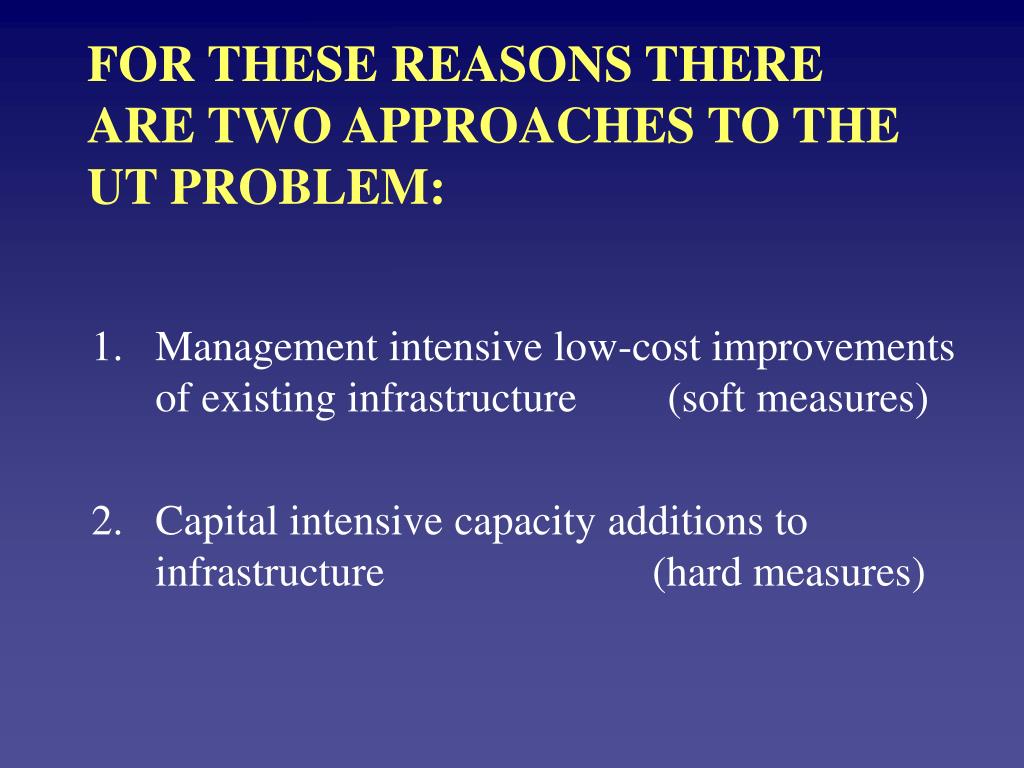 FOR THESE REASONS THERE ARE TWO APPROACHES TO THE UT PROBLEM:

1. Management intensive low-cost improvements of existing infrastructure (soft measures)

2. Capital intensive capacity additions to infrastructure (hard measures)